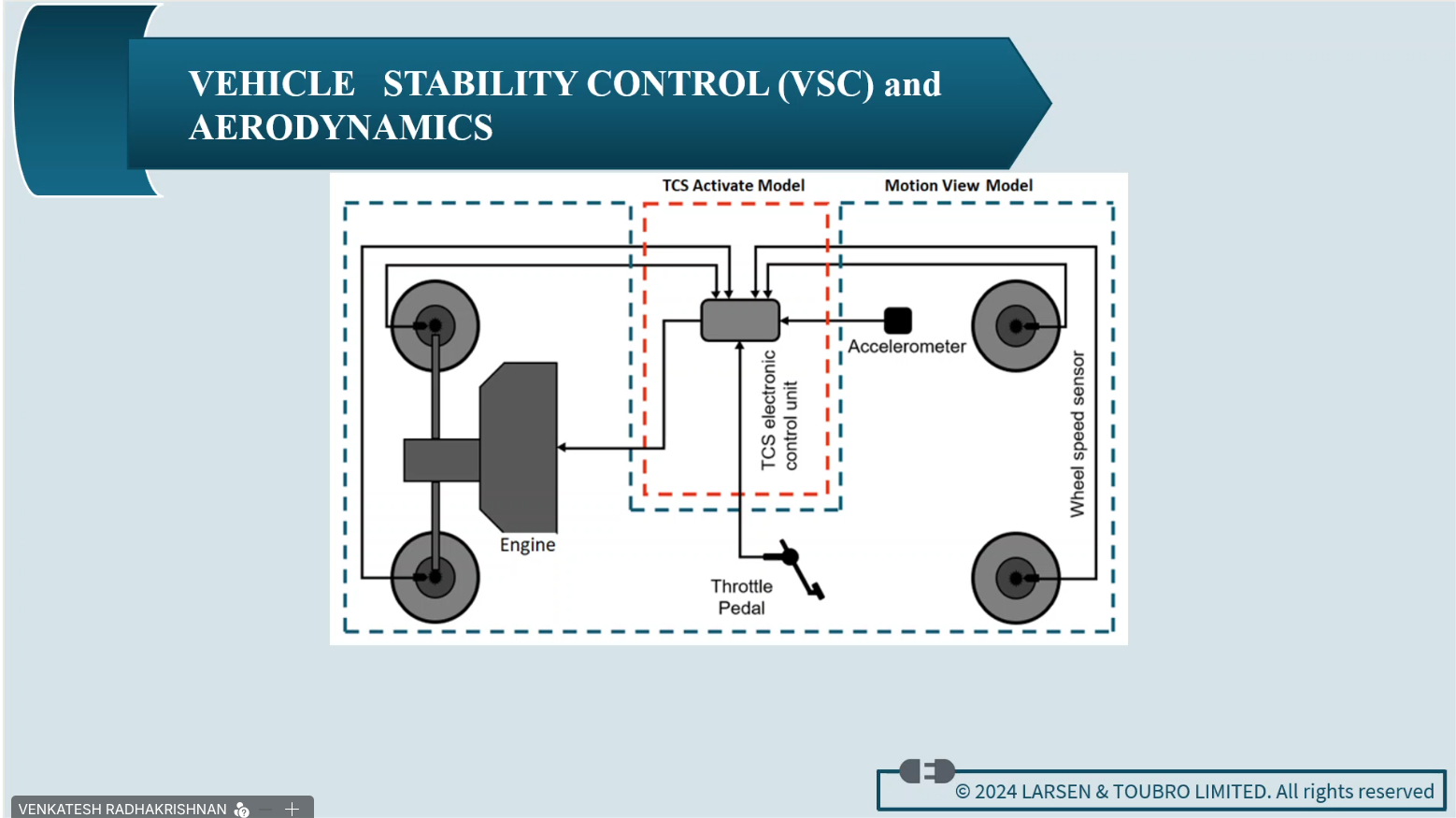 VEHICLE STABILITY CONTROL (VSC) and AERODYNAMICS

TCS Activate Model

Motion View Model

Accelerometer

TCS electronic control unit

Wheel speed sensor

Engine

Throttle Pedal

© 2024 LARSEN & TOUBRO LIMITED. All rights reserved

VENKATESH RADHAKRISHNAN